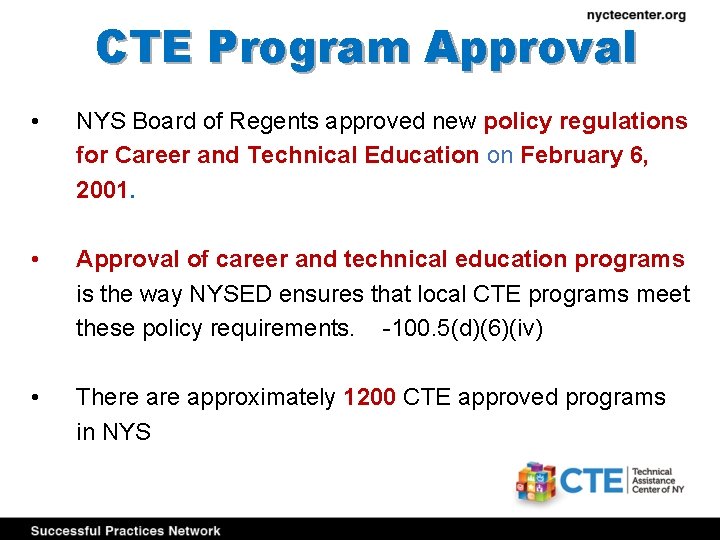 nyctecenter.org

CTE Program Approval

• NYS Board of Regents approved new policy regulations for Career and Technical Education on February 6, 2001.

• Approval of career and technical education programs is the way NYSED ensures that local CTE programs meet these policy requirements. -100.5(d)(6)(iv)

• There are approximately 1200 CTE approved programs in NYS

CTE Technical Assistance Center of NY

Successful Practices Network